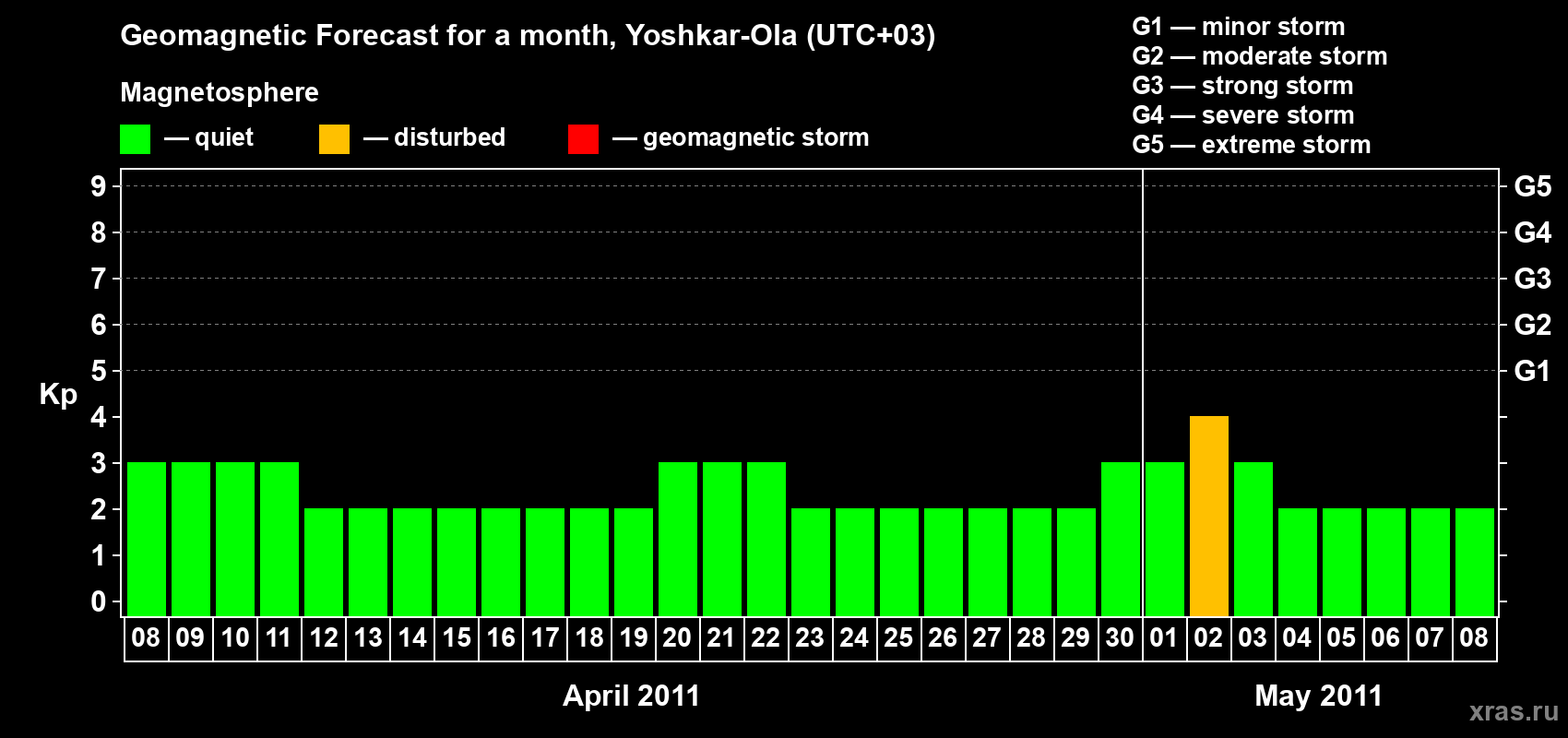 Geomagnetic Forecast for a month, Yoshkar-Ola (UTC+03)

Magnetosphere

— quiet — disturbed — geomagnetic storm

G1 — minor storm
G2 — moderate storm
G3 — strong storm
G4 — severe storm
G5 — extreme storm

Kp

9
8
7
6
5
4
3
2
1
0

G5
G4
G3
G2
G1

08 09 10 11 12 13 14 15 16 17 18 19 20 21 22 23 24 25 26 27 28 29 30 01 02 03 04 05 06 07 08

April 2011

May 2011

xras.ru